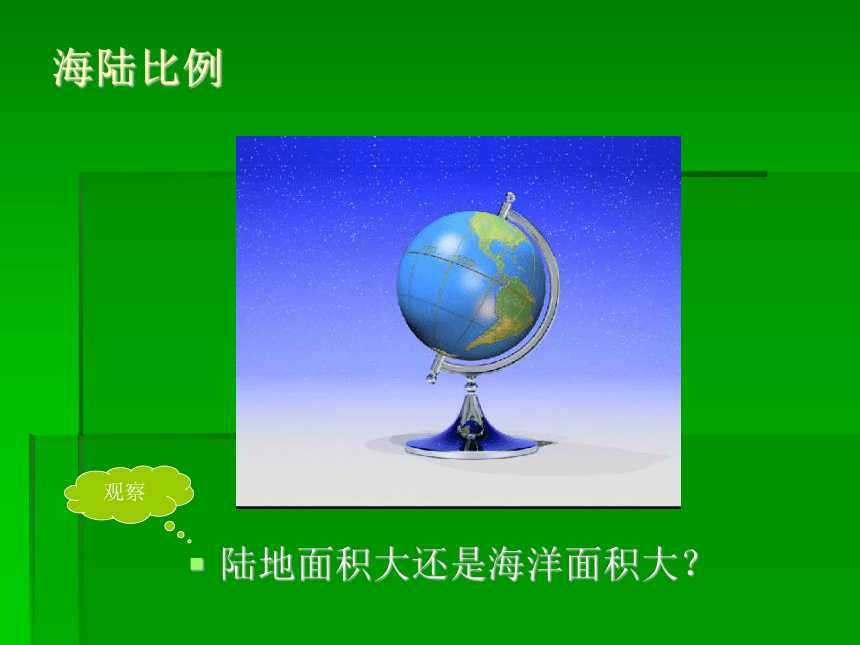 海陆比例

观察

陆地面积大还是海洋面积大？